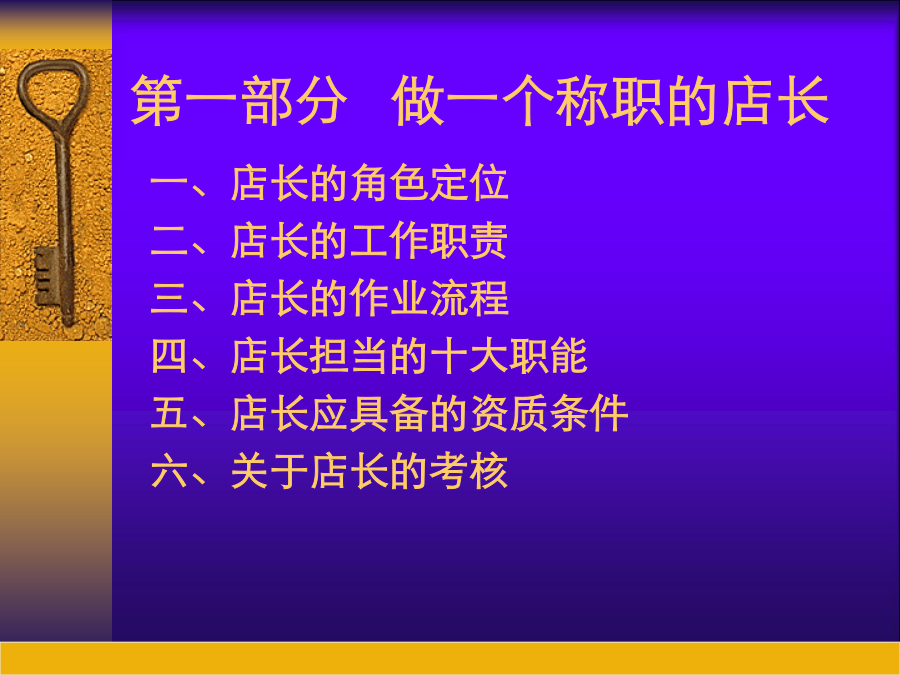 第一部分　做一个称职的店长

一、店长的角色定位
二、店长的工作职责
三、店长的作业流程
四、店长担当的十大职能
五、店长应具备的资质条件
六、关于店长的考核